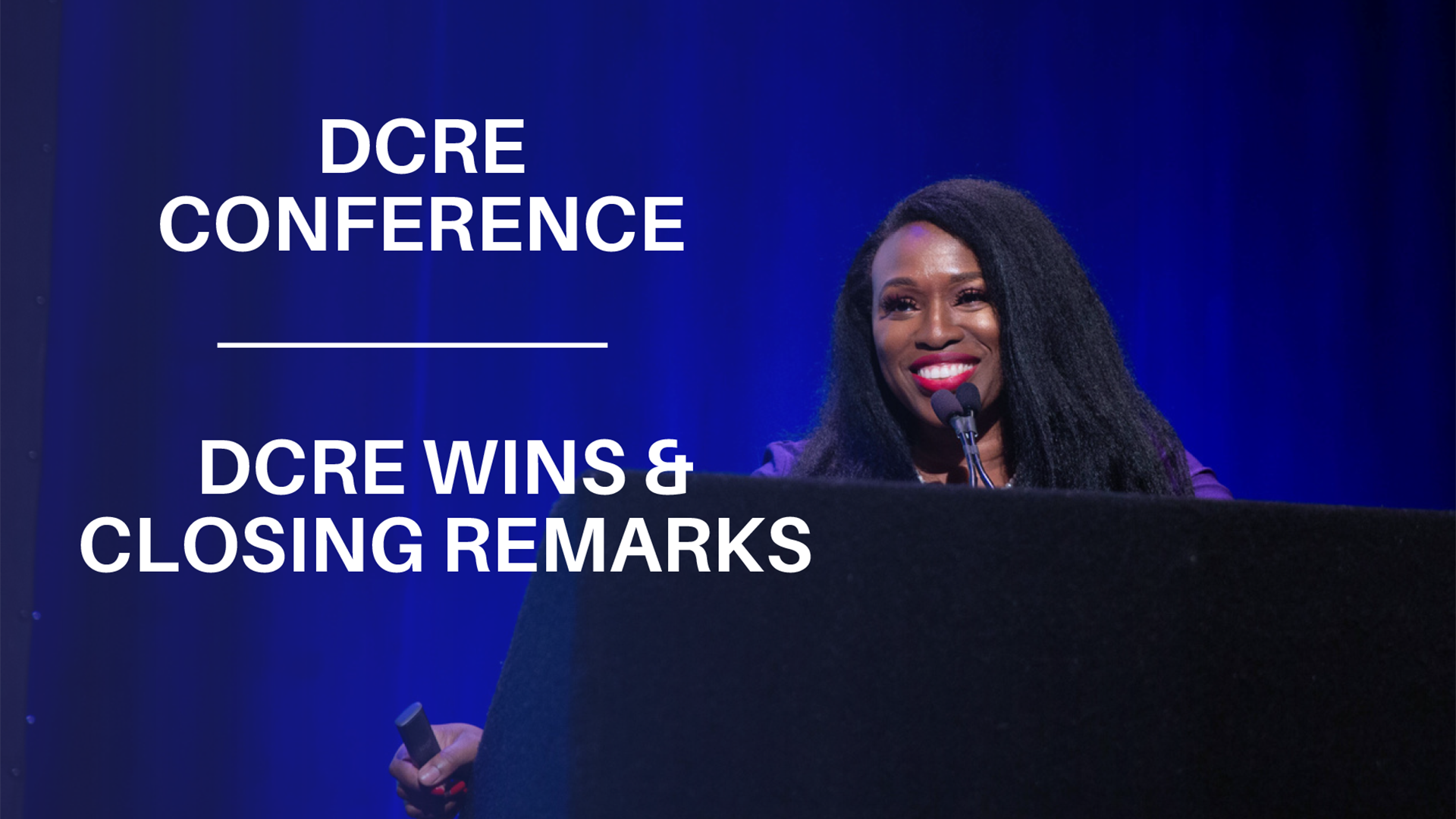 DCRE
CONFERENCE

DCRE WINS &
CLOSING REMARKS